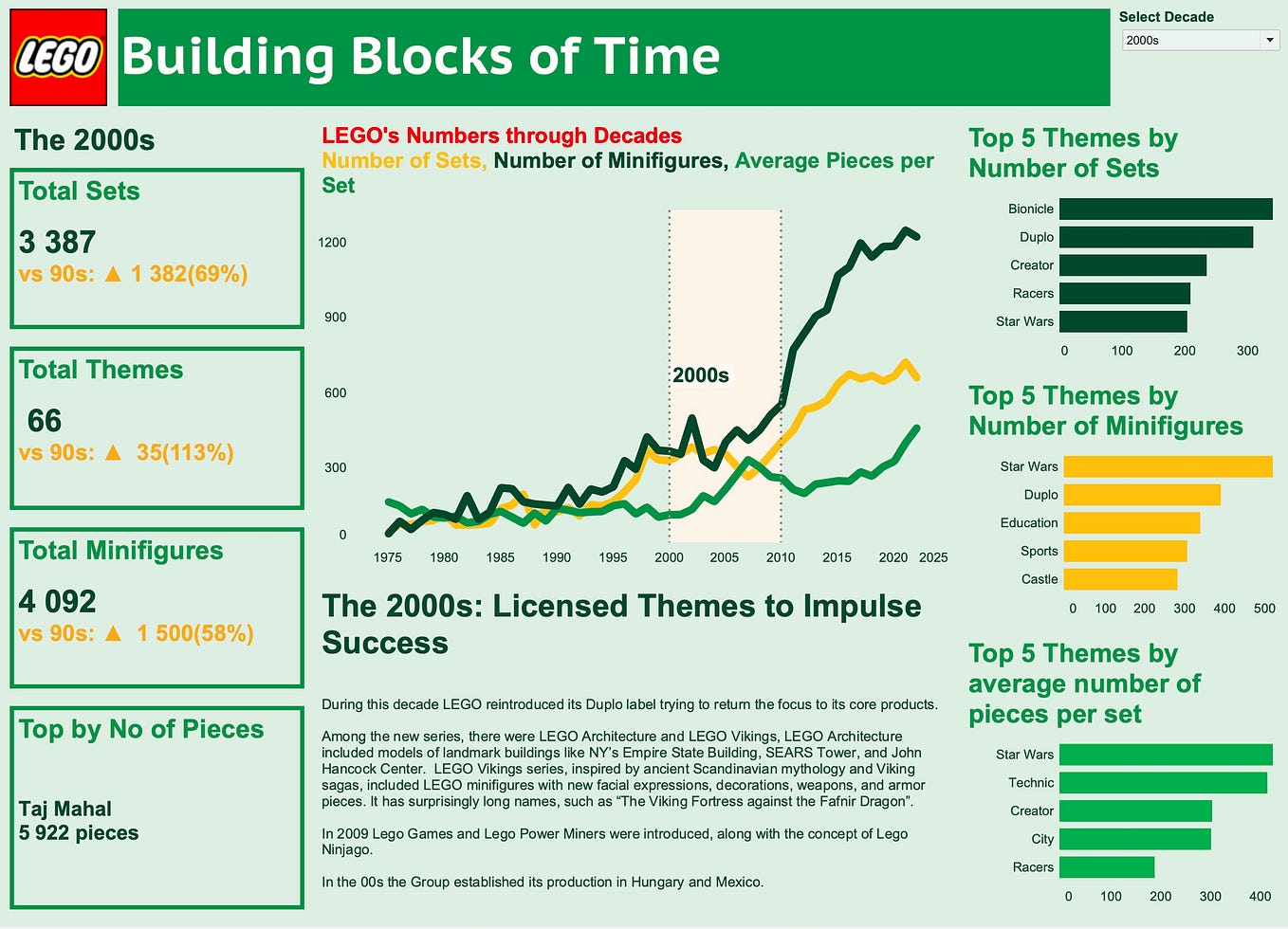 LEGO

Building Blocks of Time

Select Decade
2000s

The 2000s

Total Sets
3 387
vs 90s: ▲ 1 382(69%)

Total Themes
66
vs 90s: ▲ 35(113%)

Total Minifigures
4 092
vs 90s: ▲ 1 500(58%)

Top by No of Pieces
Taj Mahal
5 922 pieces

LEGO's Numbers through Decades
Number of Sets, Number of Minifigures, Average Pieces per Set

1200
900
600
300
0
2000s
1975 1980 1985 1990 1995 2000 2005 2010 2015 2020 2025

The 2000s: Licensed Themes to Impulse Success

During this decade LEGO reintroduced its Duplo label trying to return the focus to its core products.

Among the new series, there were LEGO Architecture and LEGO Vikings, LEGO Architecture included models of landmark buildings like NY's Empire State Building, SEARS Tower, and John Hancock Center. LEGO Vikings series, inspired by ancient Scandinavian mythology and Viking sagas, included LEGO minifigures with new facial expressions, decorations, weapons, and armor pieces. It has surprisingly long names, such as "The Viking Fortress against the Fafnir Dragon".

In 2009 Lego Games and Lego Power Miners were introduced, along with the concept of Lego Ninjago.

In the 00s the Group established its production in Hungary and Mexico.

Top 5 Themes by Number of Sets
Bionicle
Duplo
Creator
Racers
Star Wars
0 100 200 300

Top 5 Themes by Number of Minifigures
Star Wars
Duplo
Education
Sports
Castle
0 100 200 300 400 500

Top 5 Themes by average number of pieces per set
Star Wars
Technic
Creator
City
Racers
0 100 200 300 400